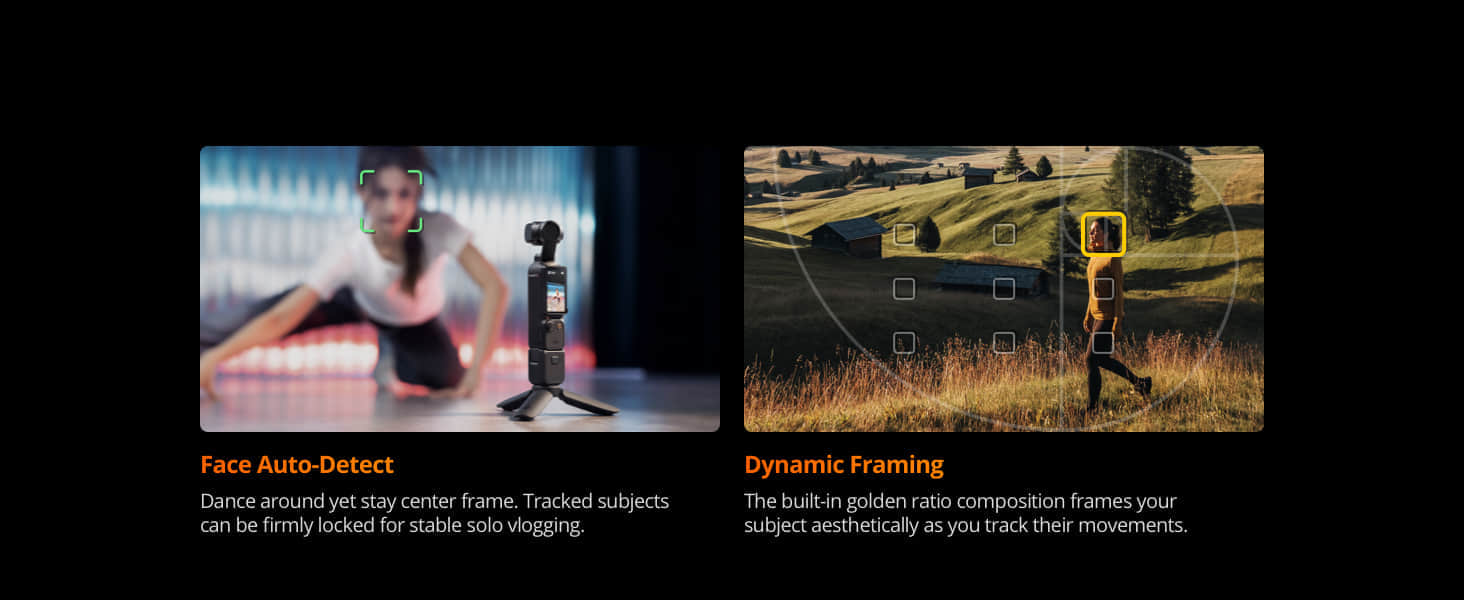 Face Auto-Detect

Dance around yet stay center frame. Tracked subjects can be firmly locked for stable solo vlogging.

Dynamic Framing

The built-in golden ratio composition frames your subject aesthetically as you track their movements.